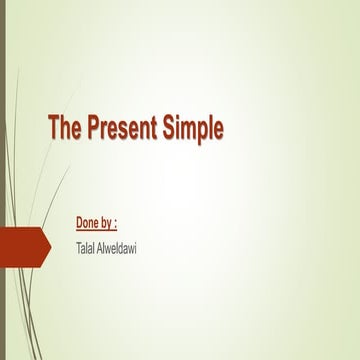 The Present Simple

Done by :

Talal Alweldawi